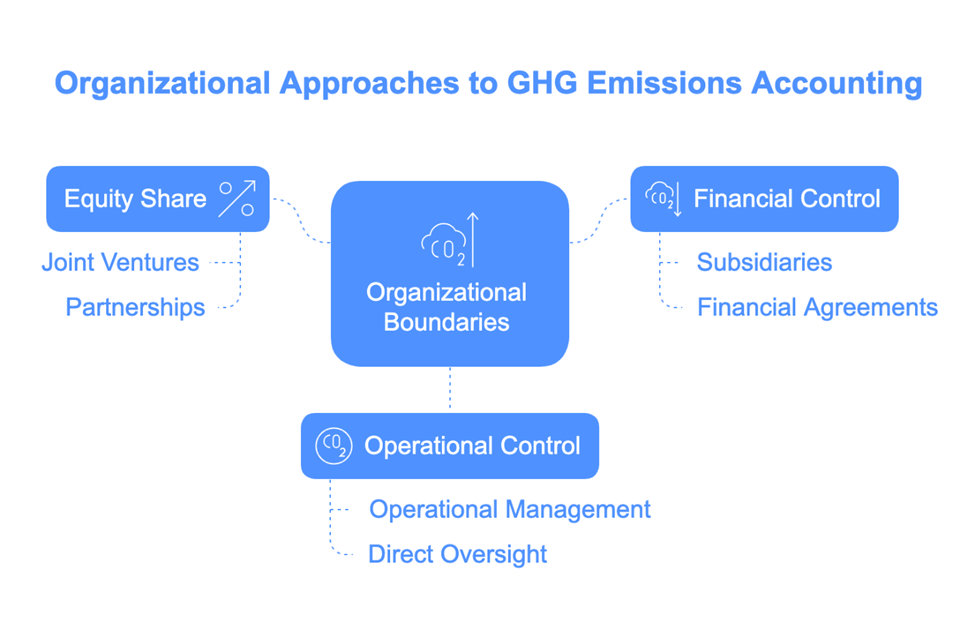 Organizational Approaches to GHG Emissions Accounting

Equity Share

Joint Ventures

Partnerships

$CO_2$

Organizational Boundaries

$CO_2$

Financial Control

Subsidiaries

Financial Agreements

$CO_2$

Operational Control

Operational Management

Direct Oversight